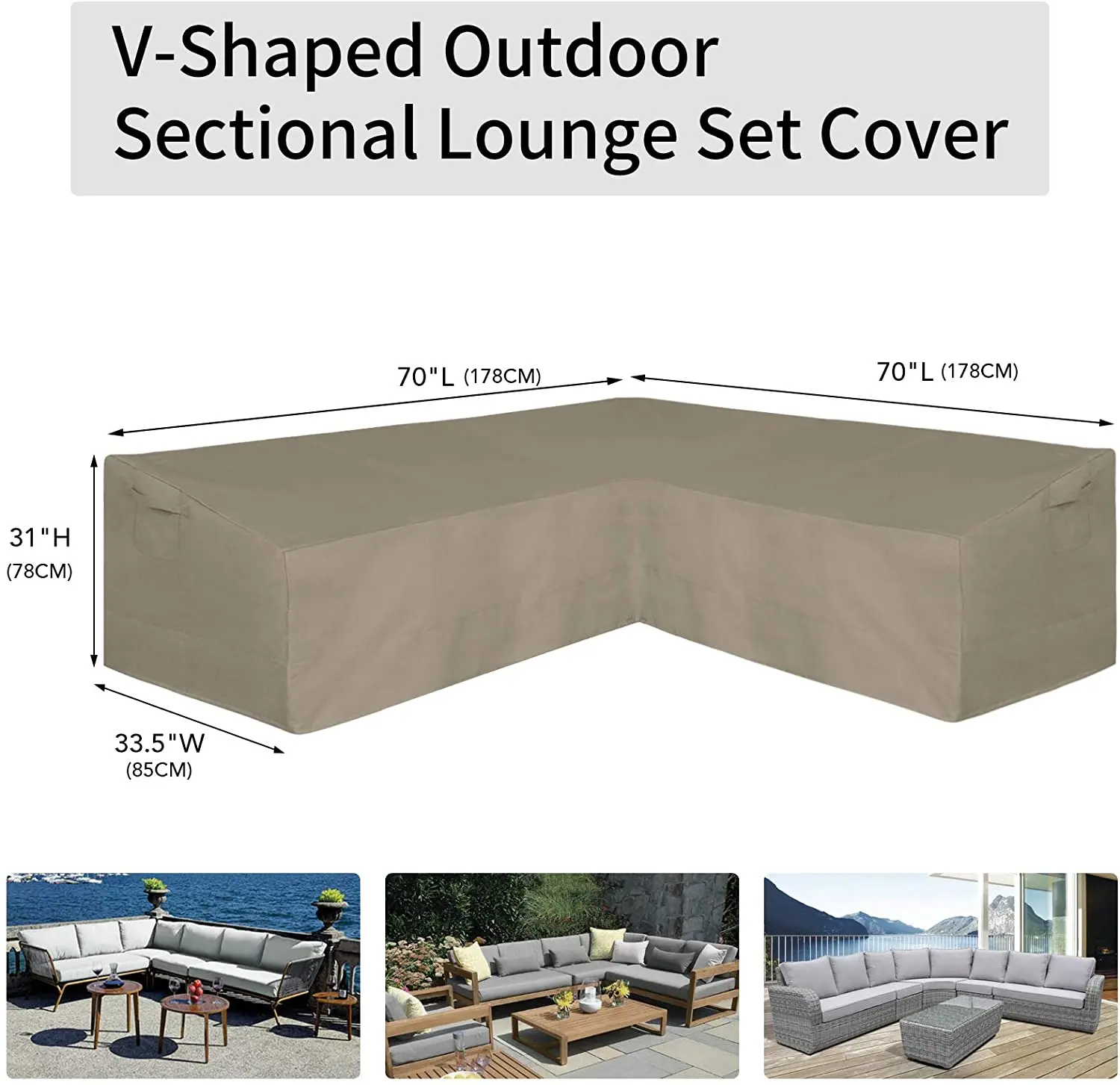 V-Shaped Outdoor Sectional Lounge Set Cover

70"L (178CM)

70"L (178CM)

31"H (78CM)

33.5"W (85CM)